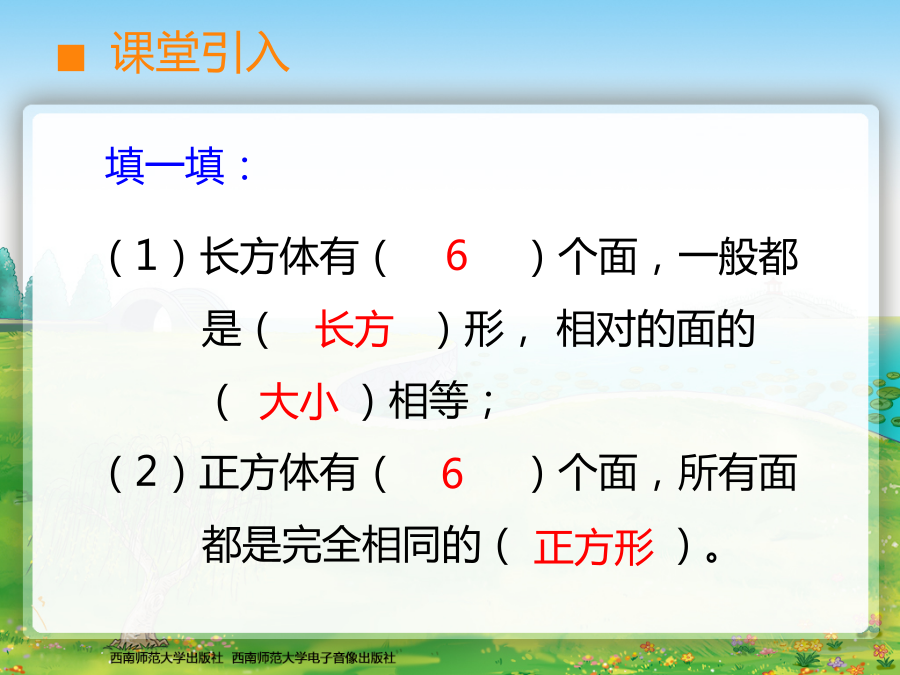 ■ 课堂引入

填一填：

（1）长方体有（ 6 ）个面，一般都是（ 长方 ）形，相对的面的（ 大小 ）相等；

（2）正方体有（ 6 ）个面，所有面都是完全相同的（ 正方形 ）。

西南师范大学出版社 西南师范大学电子音像出版社